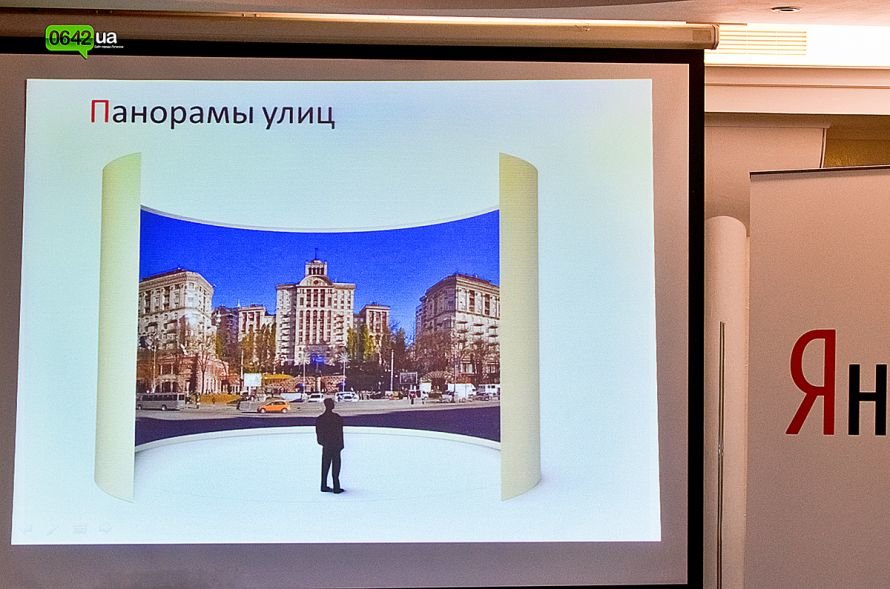 0642.ua

Панорамы улиц

Ян